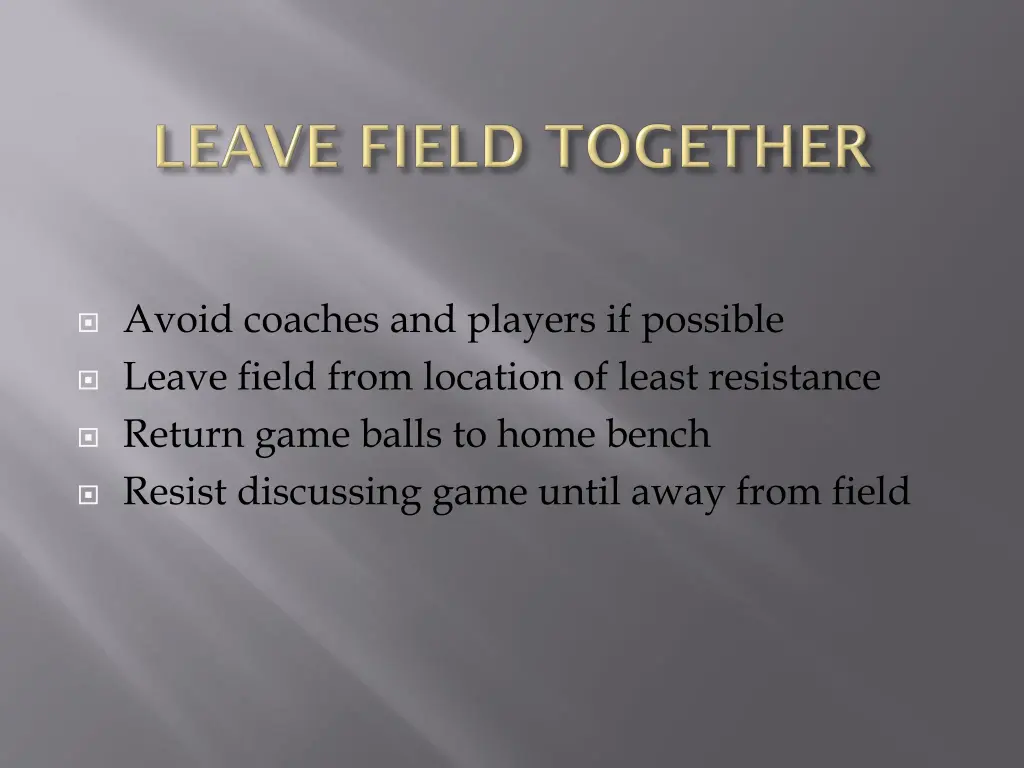 LEAVE FIELD TOGETHER

Avoid coaches and players if possible
Leave field from location of least resistance
Return game balls to home bench
Resist discussing game until away from field